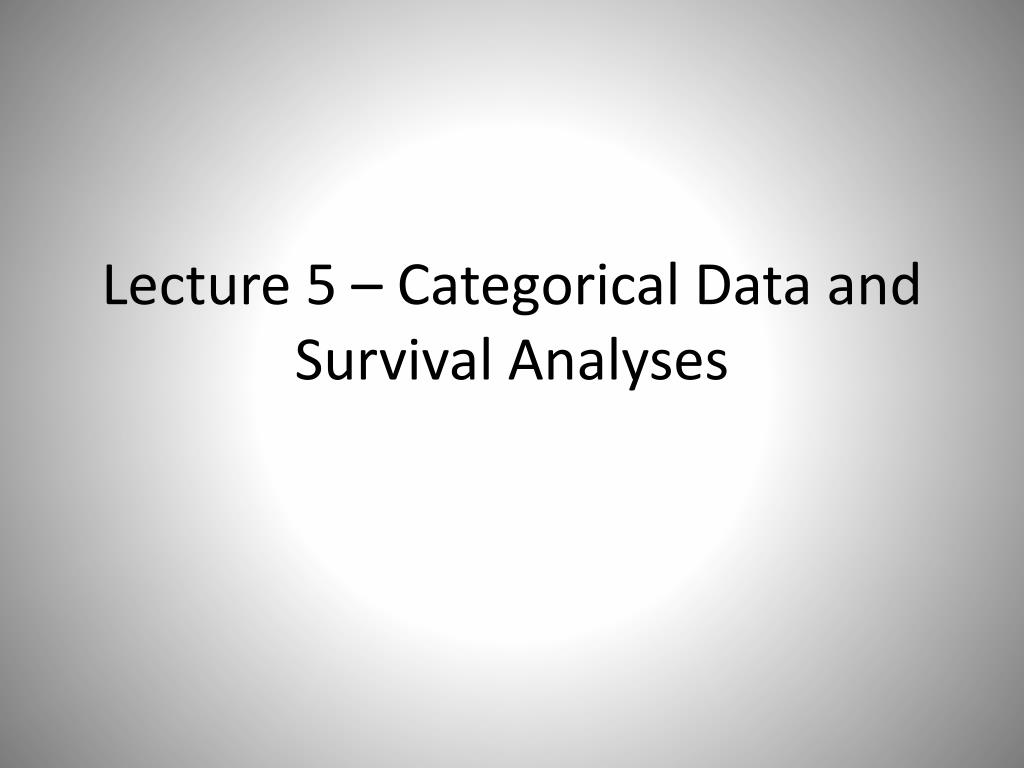 Lecture 5 – Categorical Data and Survival Analyses